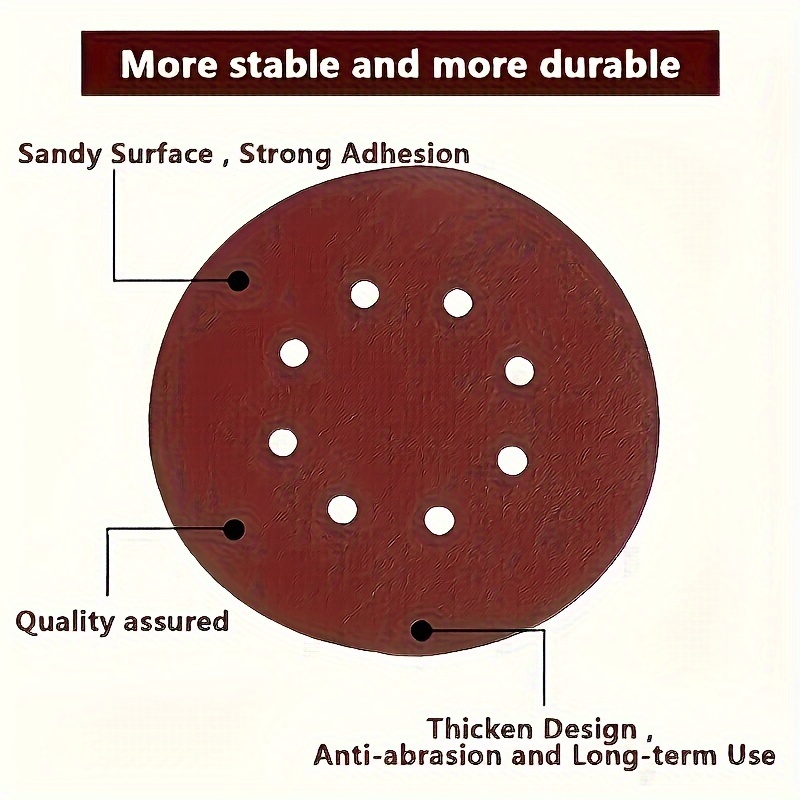 More stable and more durable

Sandy Surface , Strong Adhesion

Quality assured

Thicken Design ,
Anti-abrasion and Long-term Use